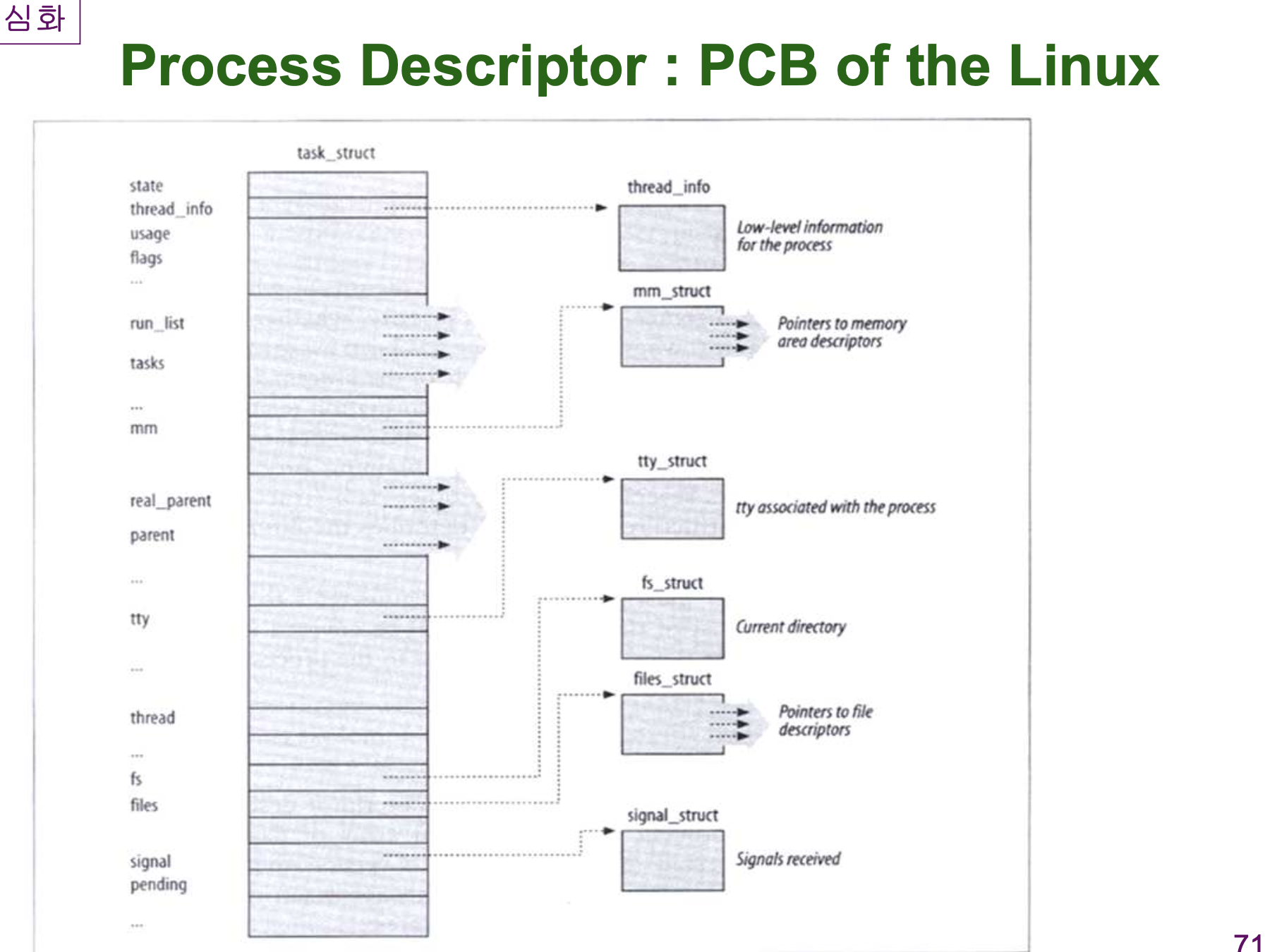 심화

Process Descriptor : PCB of the Linux

task_struct

state
thread_info
usage
flags
...

run_list

tasks

...
mm

real_parent

parent

...

tty

...

thread

...
fs
files

signal
pending

...

thread_info

Low-level information for the process

mm_struct

Pointers to memory area descriptors

tty_struct

tty associated with the process

fs_struct

Current directory

files_struct

Pointers to file descriptors

signal_struct

Signals received

71